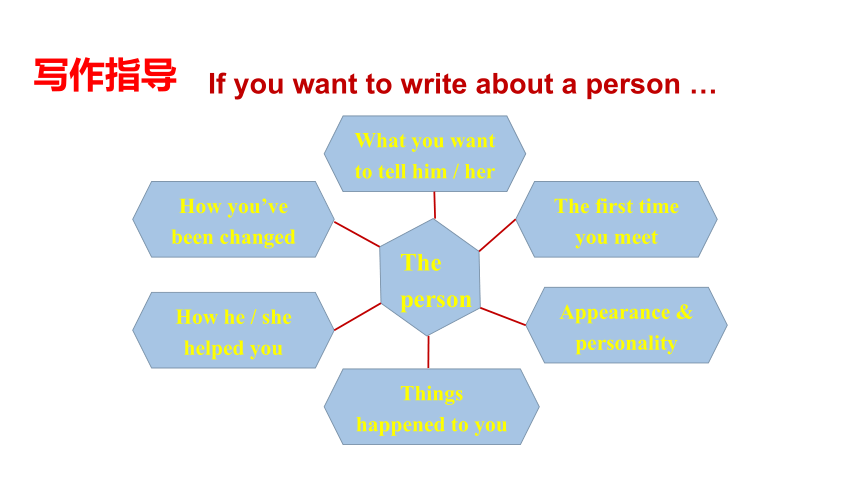 写作指导 If you want to write about a person …

What you want to tell him / her

How you've been changed

The first time you meet

The person

How he / she helped you

Appearance & personality

Things happened to you